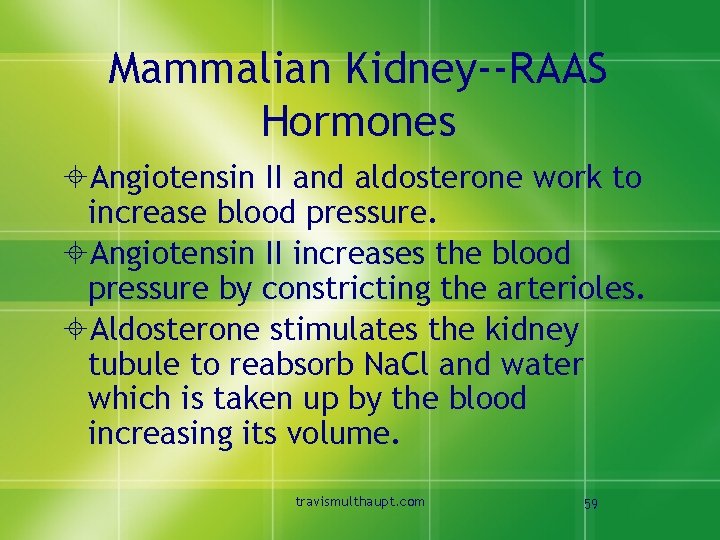 Mammalian Kidney--RAAS Hormones

Angiotensin II and aldosterone work to increase blood pressure.

Angiotensin II increases the blood pressure by constricting the arterioles.

Aldosterone stimulates the kidney tubule to reabsorb NaCl and water which is taken up by the blood increasing its volume.

travismulthaupt.com

59